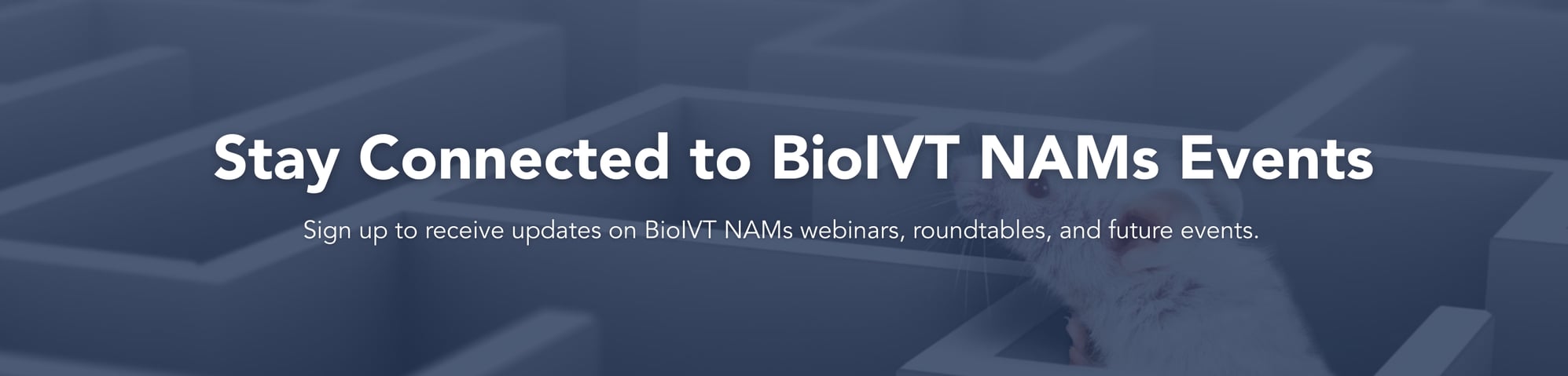 Stay Connected to BioIVT NAMs Events

Sign up to receive updates on BioIVT NAMs webinars, roundtables, and future events.